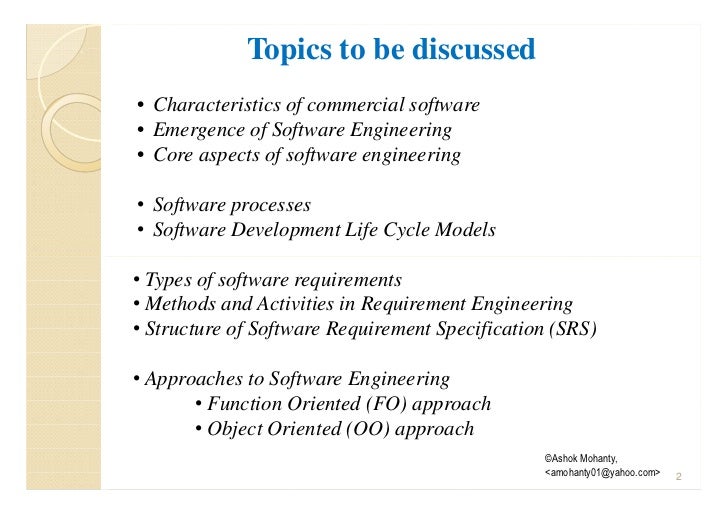 Topics to be discussed

• Characteristics of commercial software
• Emergence of Software Engineering
• Core aspects of software engineering

• Software processes
• Software Development Life Cycle Models

• Types of software requirements
• Methods and Activities in Requirement Engineering
• Structure of Software Requirement Specification (SRS)

• Approaches to Software Engineering
• Function Oriented (FO) approach
• Object Oriented (OO) approach

©Ashok Mohanty, <amohanty01@yahoo.com> 2